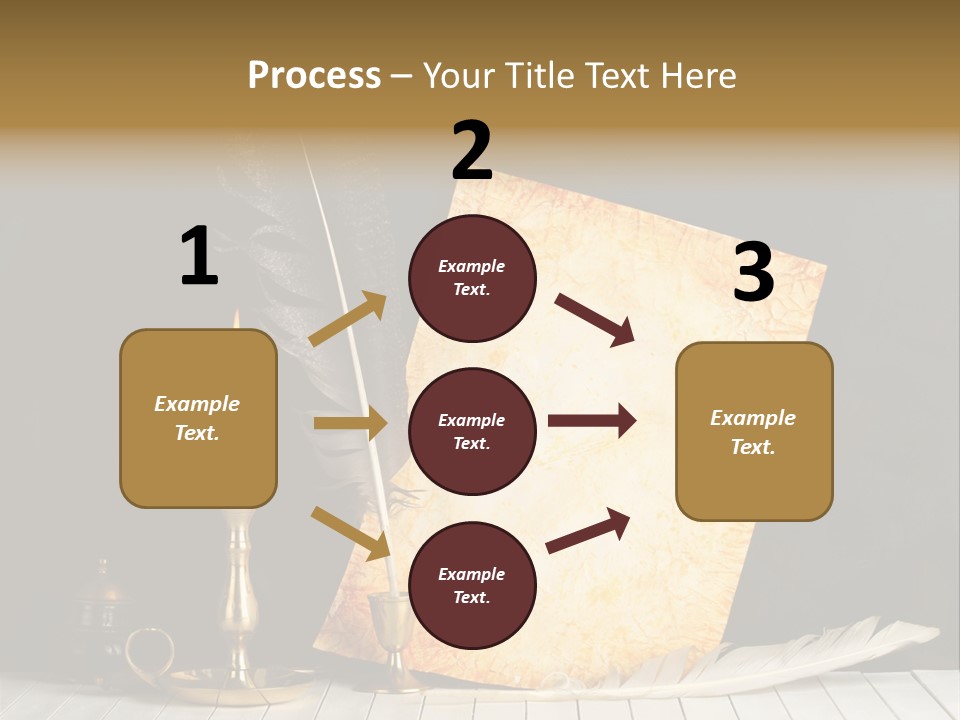 Process – Your Title Text Here

1

Example Text.

2

Example Text.

Example Text.

Example Text.

3

Example Text.